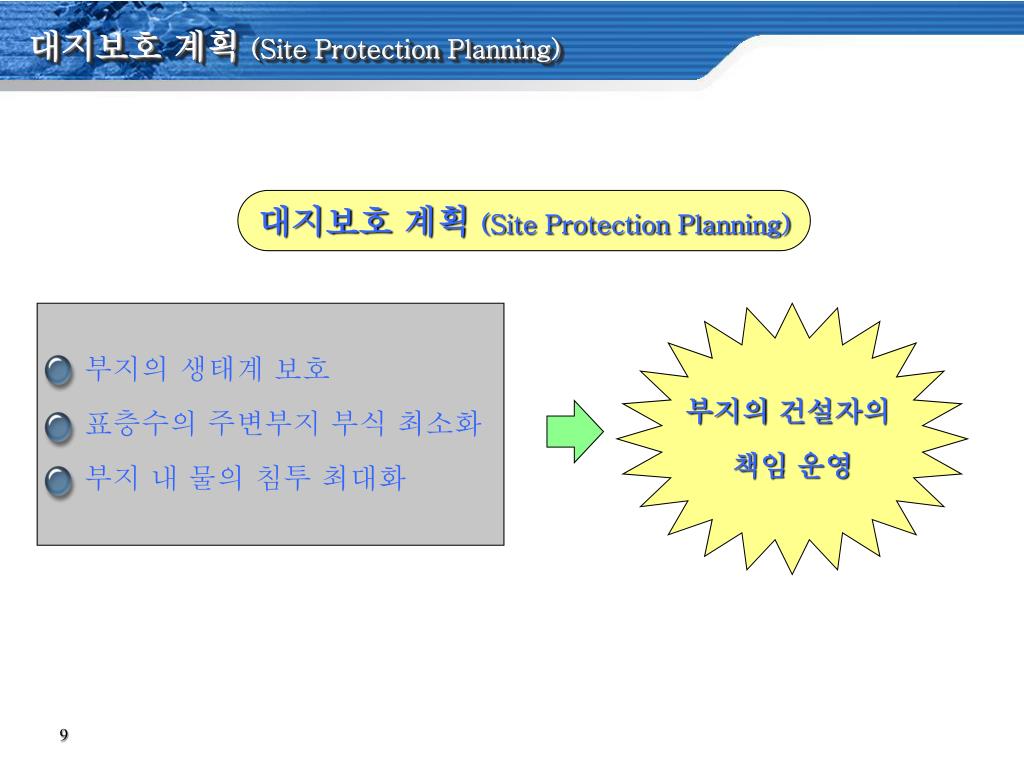 대지보호 계획 (Site Protection Planning)

대지보호 계획 (Site Protection Planning)

부지의 생태계 보호

표층수의 주변부지 부식 최소화

부지 내 물의 침투 최대화

부지의 건설자의 책임 운영

9